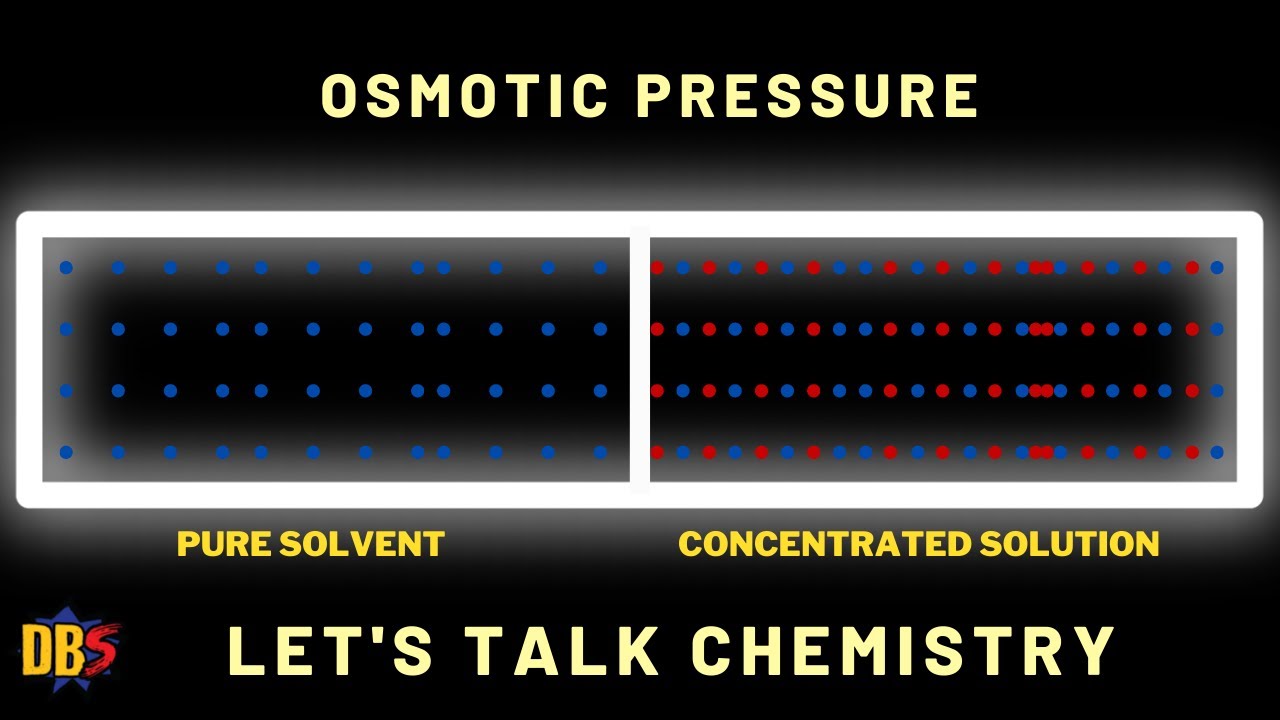 OSMOTIC PRESSURE

PURE SOLVENT

CONCENTRATED SOLUTION

DBS

LET'S TALK CHEMISTRY